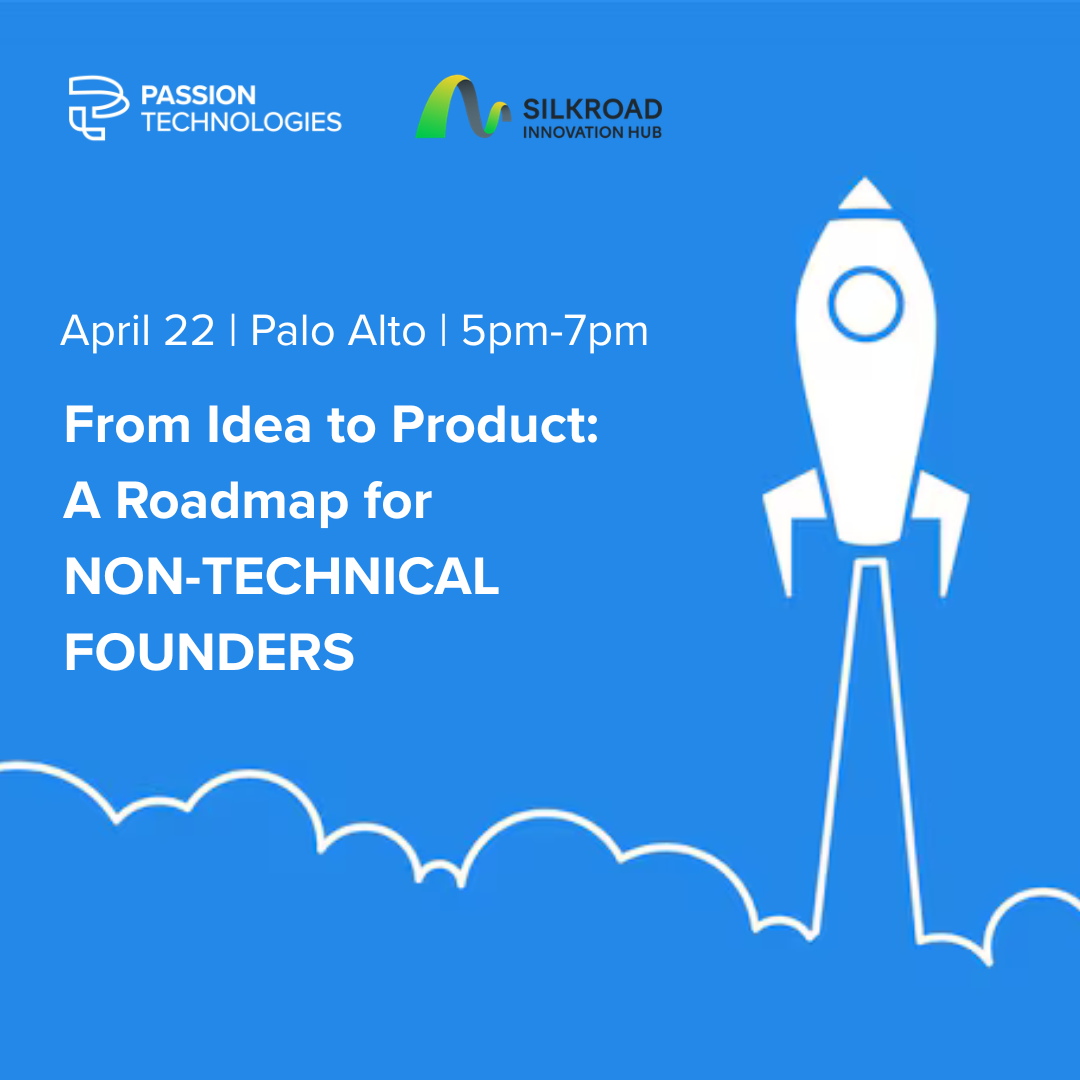 PASSION TECHNOLOGIES

SILKROAD INNOVATION HUB

April 22 | Palo Alto | 5pm-7pm

From Idea to Product: A Roadmap for NON-TECHNICAL FOUNDERS